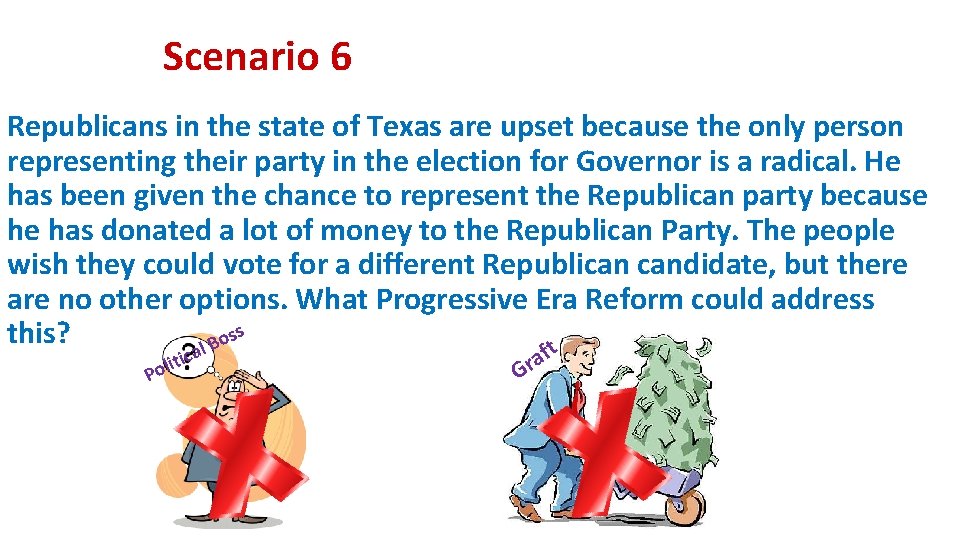 Scenario 6

Republicans in the state of Texas are upset because the only person representing their party in the election for Governor is a radical. He has been given the chance to represent the Republican party because he has donated a lot of money to the Republican Party. The people wish they could vote for a different Republican candidate, but there are no other options. What Progressive Era Reform could address this?

Political Boss

?

Graft